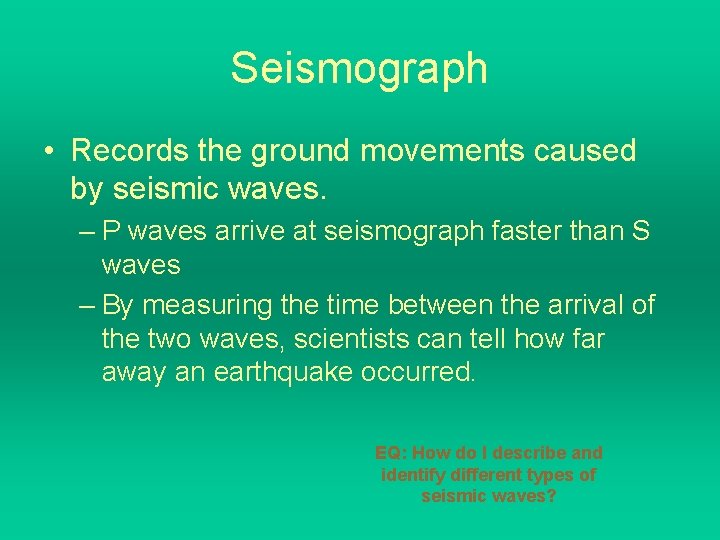 Seismograph

• Records the ground movements caused by seismic waves.

– P waves arrive at seismograph faster than S waves

– By measuring the time between the arrival of the two waves, scientists can tell how far away an earthquake occurred.

EQ: How do I describe and identify different types of seismic waves?